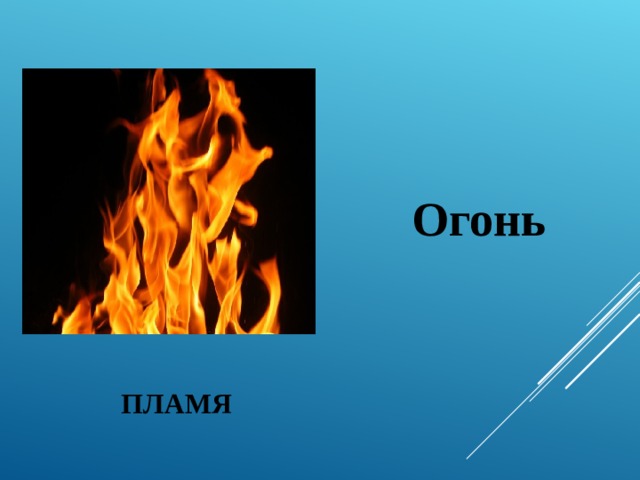 Огонь

ПЛАМЯ